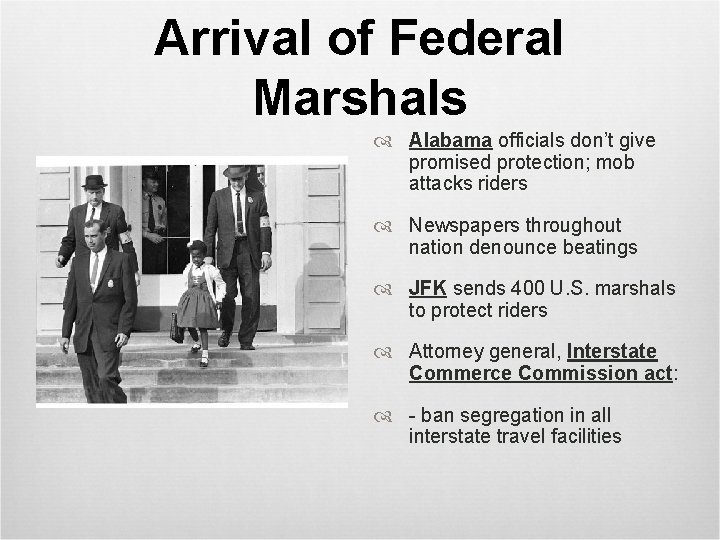 Arrival of Federal Marshals

Alabama officials don't give promised protection; mob attacks riders

Newspapers throughout nation denounce beatings

JFK sends 400 U.S. marshals to protect riders

Attorney general, Interstate Commerce Commission act:

- ban segregation in all interstate travel facilities